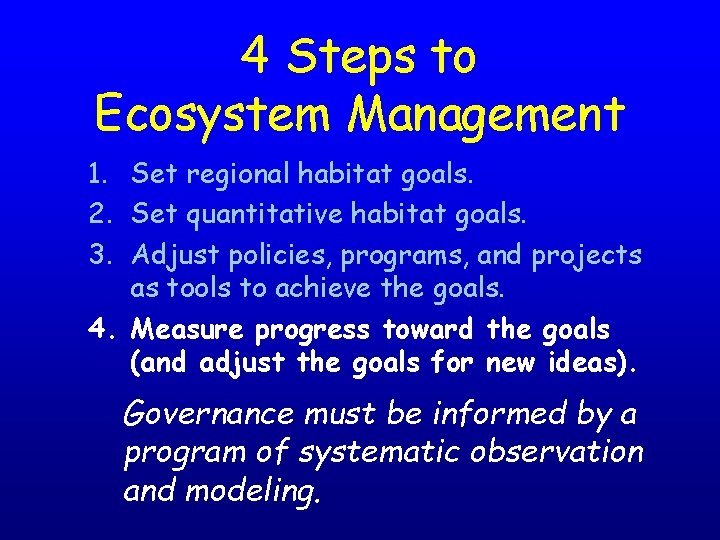 4 Steps to Ecosystem Management

1. Set regional habitat goals.
2. Set quantitative habitat goals.
3. Adjust policies, programs, and projects as tools to achieve the goals.
4. Measure progress toward the goals (and adjust the goals for new ideas).

Governance must be informed by a program of systematic observation and modeling.